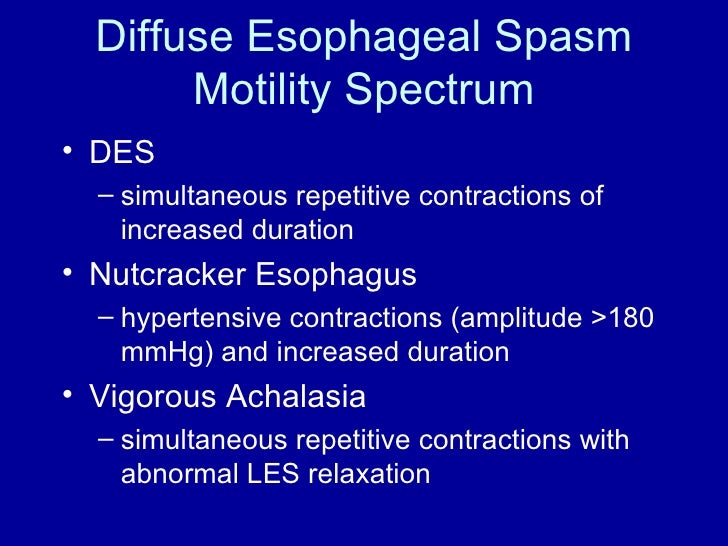 Diffuse Esophageal Spasm
Motility Spectrum

• DES
– simultaneous repetitive contractions of increased duration
• Nutcracker Esophagus
– hypertensive contractions (amplitude >180 mmHg) and increased duration
• Vigorous Achalasia
– simultaneous repetitive contractions with abnormal LES relaxation